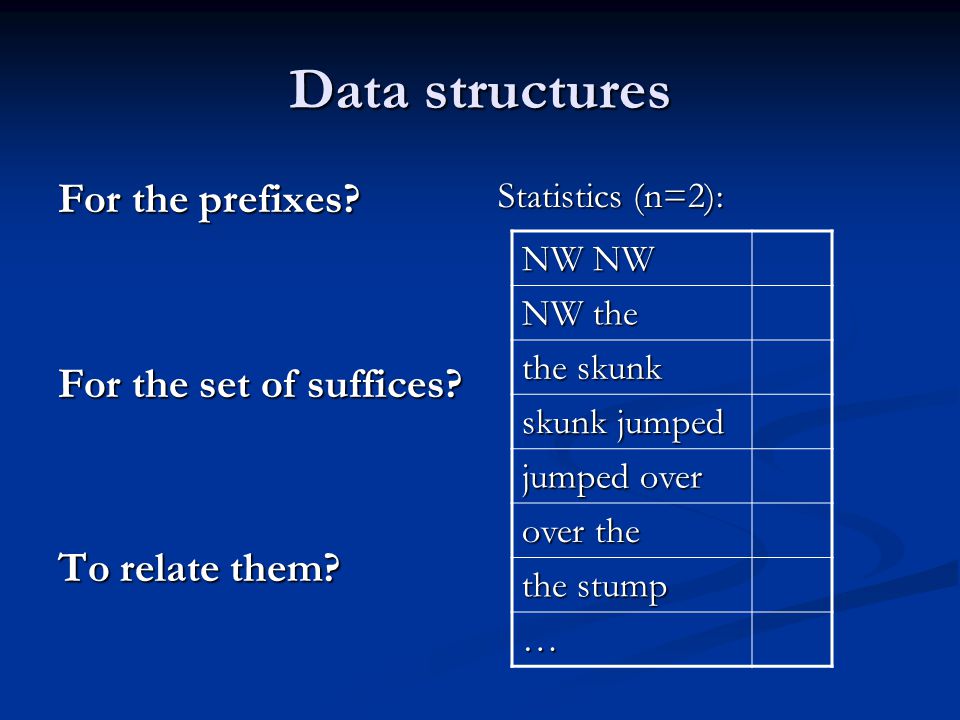 Data structures

For the prefixes?

For the set of suffices?

To relate them?

Statistics (n=2):

| NW NW | |
|---|---|
| NW the | |
| the skunk | |
| skunk jumped | |
| jumped over | |
| over the | |
| the stump | |
| … | |